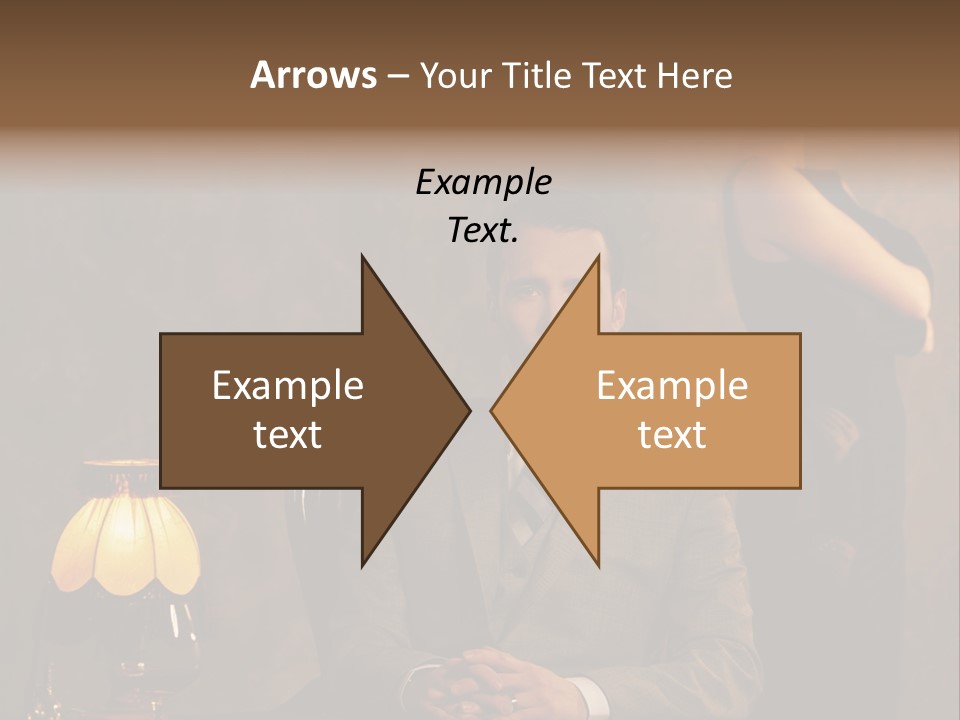 Arrows – Your Title Text Here

Example Text.

Example text

Example text